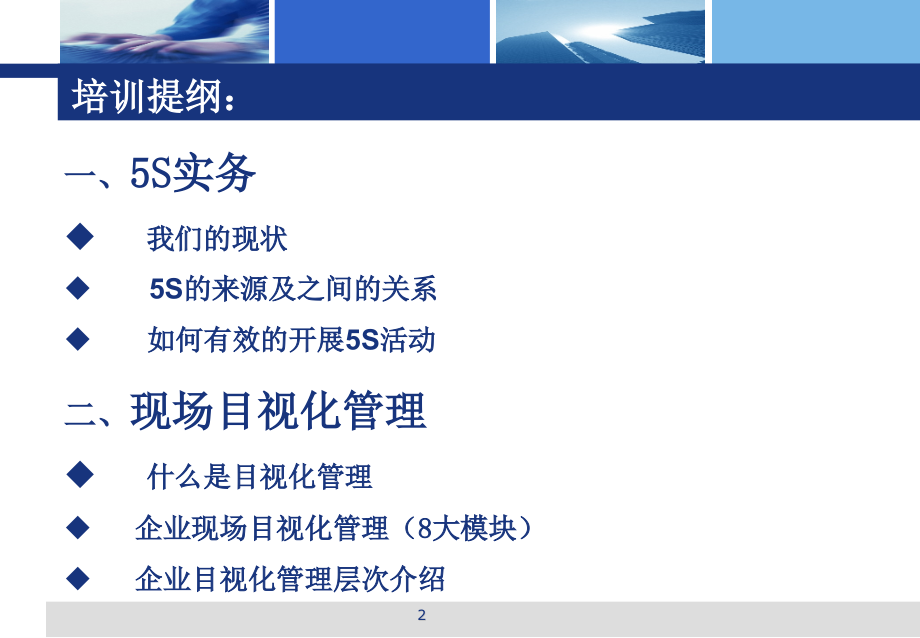 培训提纲：

一、5S实务

◆ 我们的现状

◆ 5S的来源及之间的关系

◆ 如何有效的开展5S活动

二、现场目视化管理

◆ 什么是目视化管理

◆ 企业现场目视化管理（8大模块）

◆ 企业目视化管理层次介绍

2